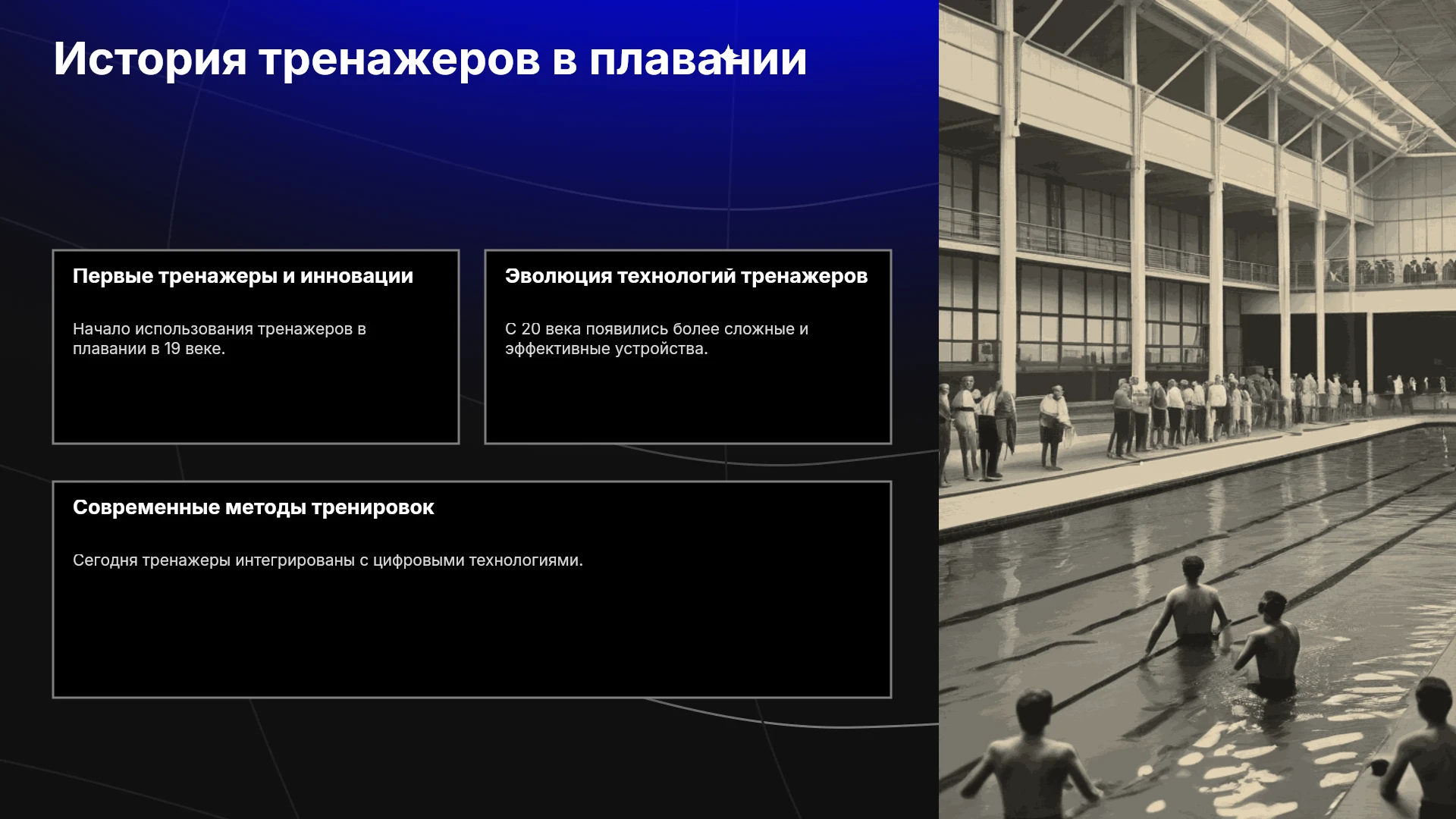 История тренажеров в плавании

Первые тренажеры и инновации

Начало использования тренажеров в плавании в 19 веке.

Эволюция технологий тренажеров

С 20 века появились более сложные и эффективные устройства.

Современные методы тренировок

Сегодня тренажеры интегрированы с цифровыми технологиями.